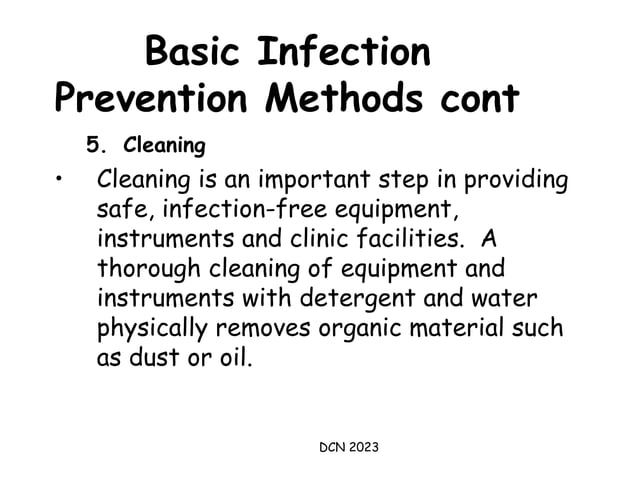 Basic Infection Prevention Methods cont

5. Cleaning

• Cleaning is an important step in providing safe, infection-free equipment, instruments and clinic facilities. A thorough cleaning of equipment and instruments with detergent and water physically removes organic material such as dust or oil.

DCN 2023